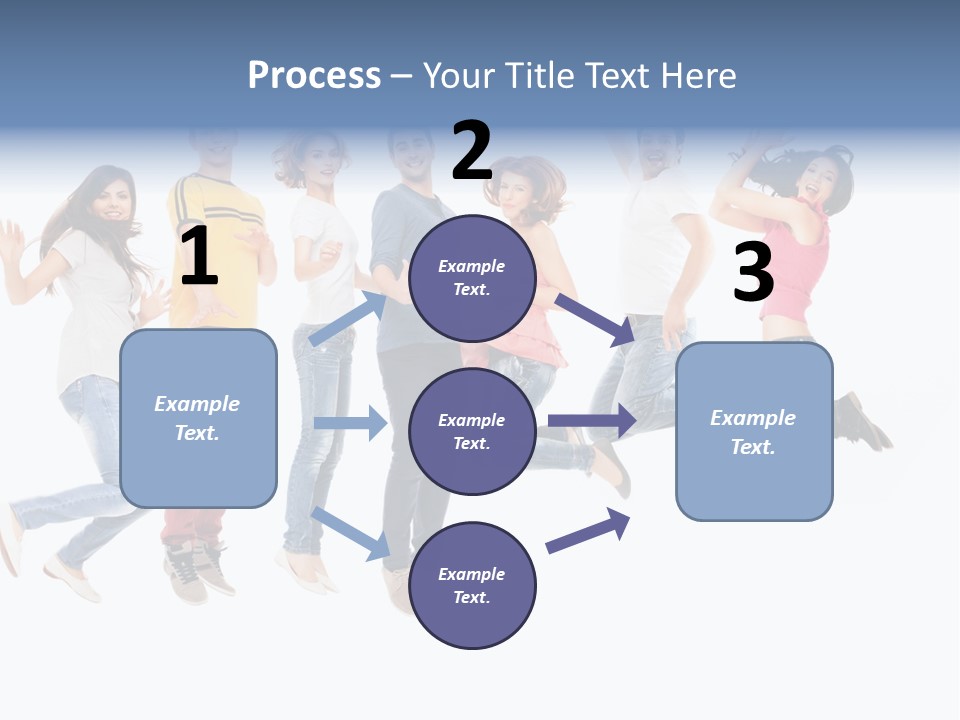 Process – Your Title Text Here

1

Example Text.

2

Example Text.

Example Text.

Example Text.

3

Example Text.